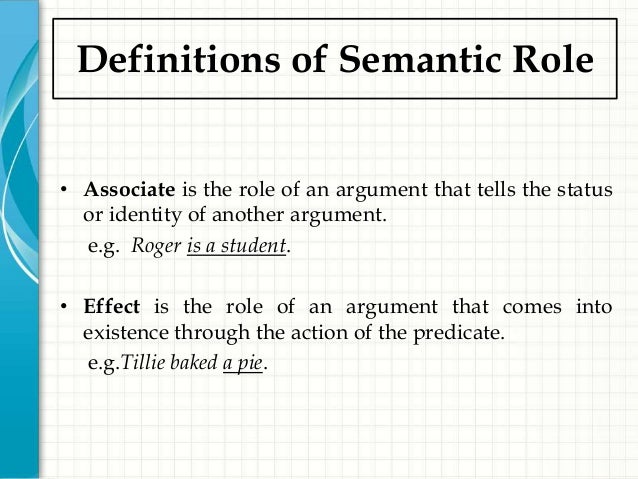 Definitions of Semantic Role

• Associate is the role of an argument that tells the status or identity of another argument.
e.g. Roger is a student.

• Effect is the role of an argument that comes into existence through the action of the predicate.
e.g.Tillie baked a pie.